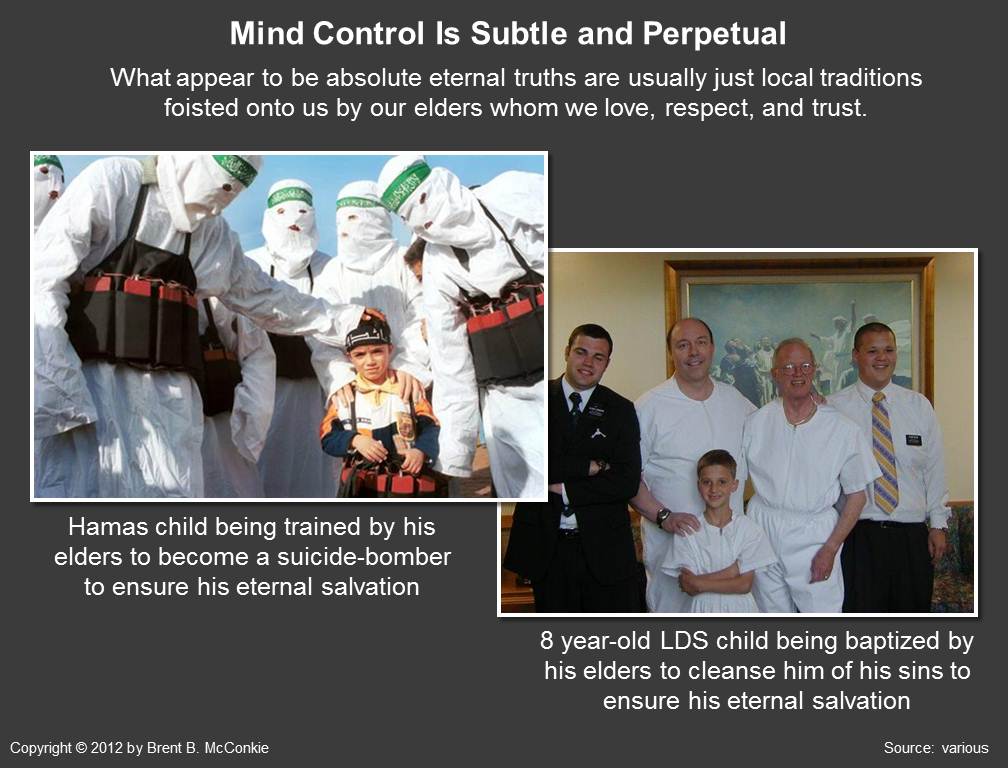 Mind Control Is Subtle and Perpetual

What appear to be absolute eternal truths are usually just local traditions foisted onto us by our elders whom we love, respect, and trust.

Hamas child being trained by his elders to become a suicide-bomber to ensure his eternal salvation

8 year-old LDS child being baptized by his elders to cleanse him of his sins to ensure his eternal salvation

Copyright © 2012 by Brent B. McConkie

Source: various